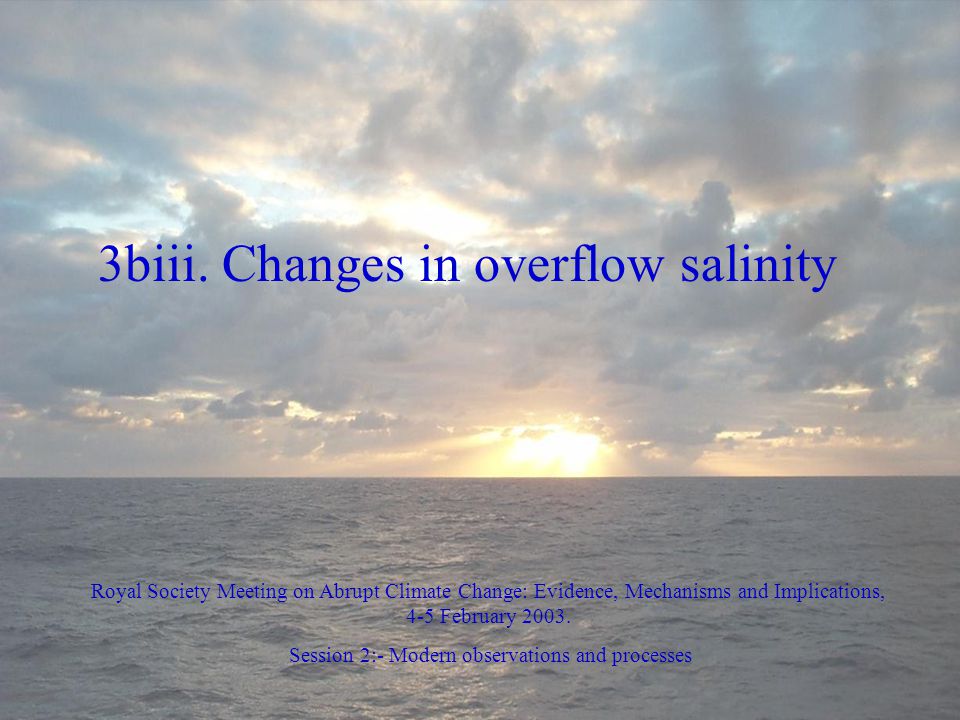 3biii. Changes in overflow salinity

Royal Society Meeting on Abrupt Climate Change: Evidence, Mechanisms and Implications, 4-5 February 2003.

Session 2:- Modern observations and processes